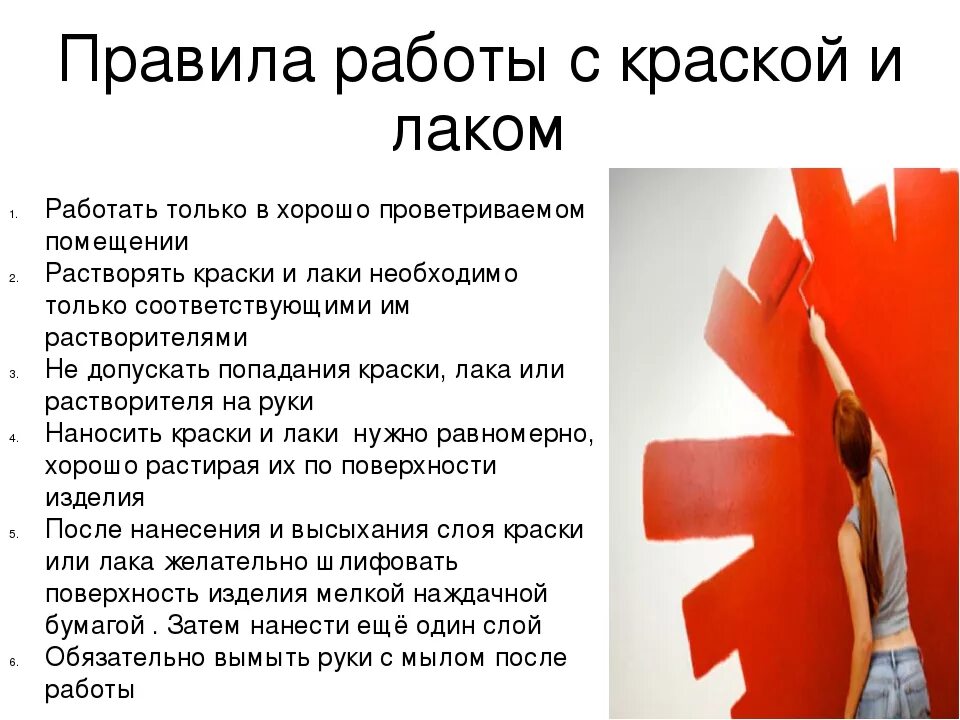 Правила работы с краской и лаком

1. Работать только в хорошо проветриваемом помещении
2. Растворять краски и лаки необходимо только соответствующими им растворителями
3. Не допускать попадания краски, лака или растворителя на руки
4. Наносить краски и лаки нужно равномерно, хорошо растирая их по поверхности изделия
5. После нанесения и высыхания слоя краски или лака желательно шлифовать поверхность изделия мелкой наждачной бумагой . Затем нанести ещё один слой
6. Обязательно вымыть руки с мылом после работы